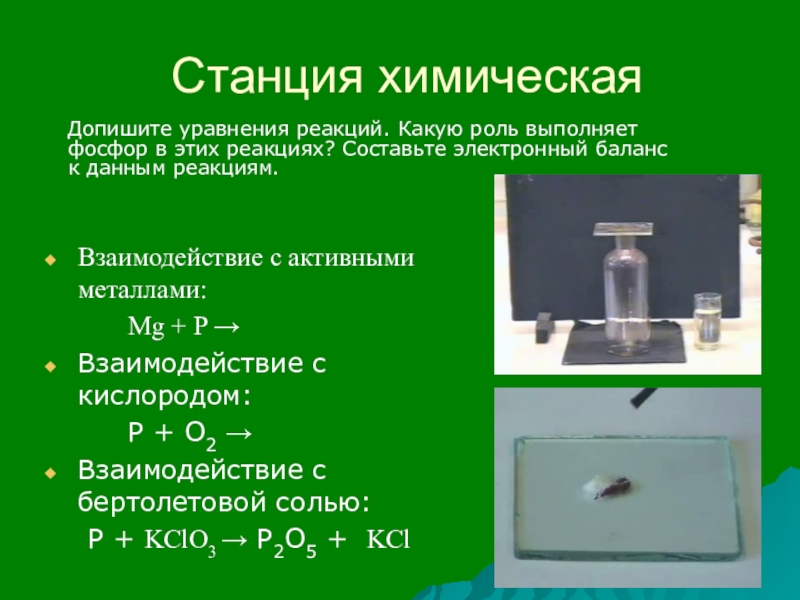 Станция химическая

Допишите уравнения реакций. Какую роль выполняет фосфор в этих реакциях? Составьте электронный баланс к данным реакциям.

Взаимодействие с активными металлами:

$Mg + P \rightarrow$

Взаимодействие с кислородом:

$P + O_2 \rightarrow$

Взаимодействие с бертолетовой солью:

$P + KClO_3 \rightarrow P_2O_5 + KCl$